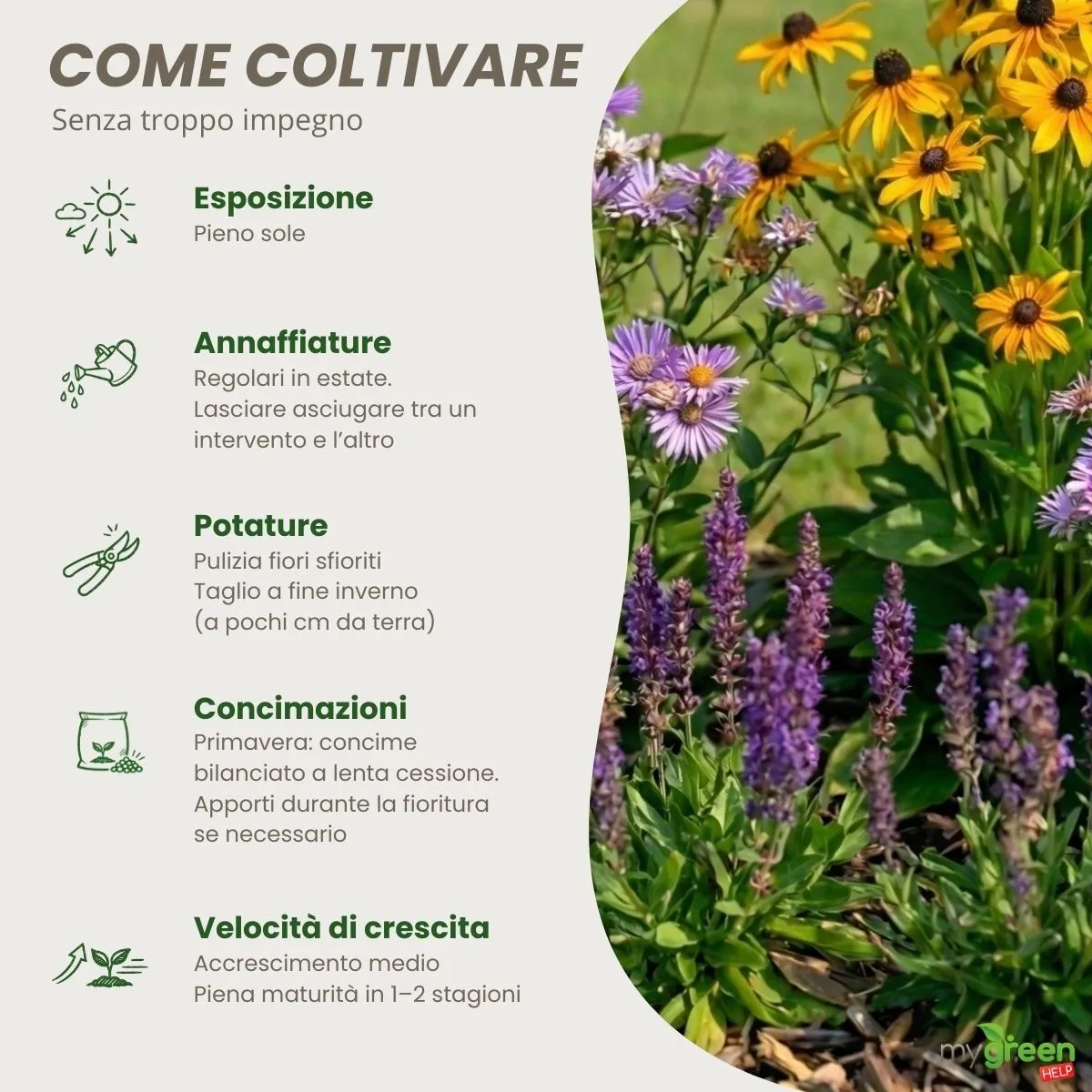 COME COLTIVARE
Senza troppo impegno

Esposizione
Pieno sole

Annaffiature
Regolari in estate.
Lasciare asciugare tra un intervento e l'altro

Potature
Pulizia fiori sfioriti
Taglio a fine inverno
(a pochi cm da terra)

Concimazioni
Primavera: concime bilanciato a lenta cessione.
Apporti durante la fioritura se necessario

Velocità di crescita
Accrescimento medio
Piena maturità in 1–2 stagioni

mygreen HELP